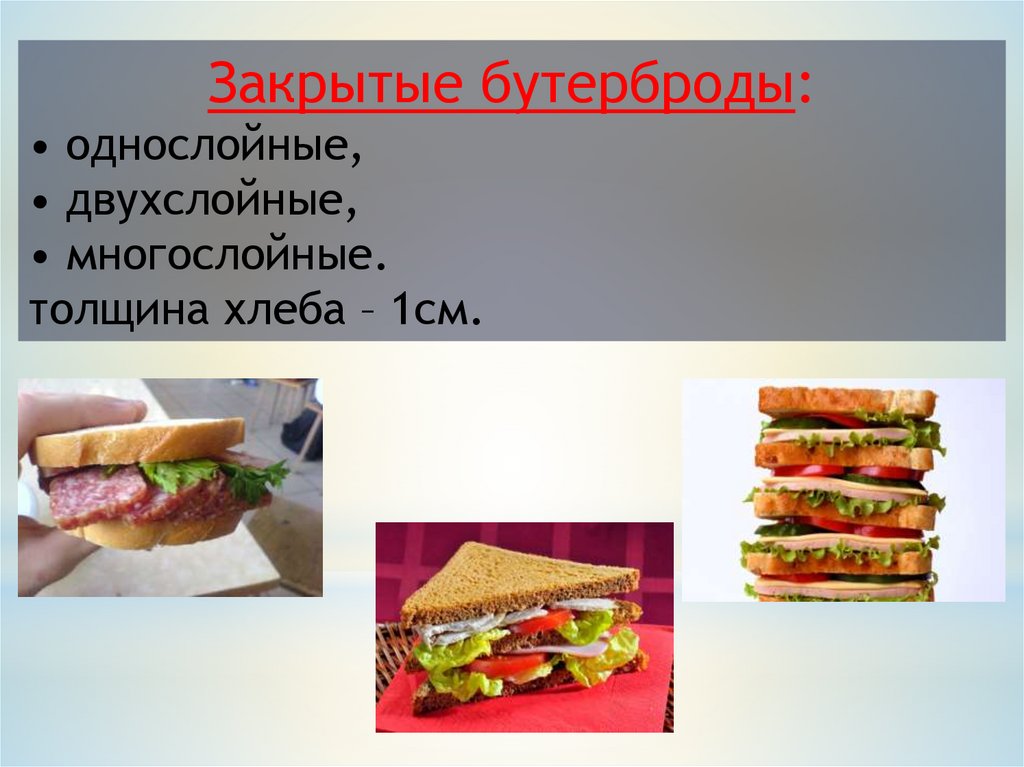 Закрытые бутерброды:
• однослойные,
• двухслойные,
• многослойные.
толщина хлеба – 1см.